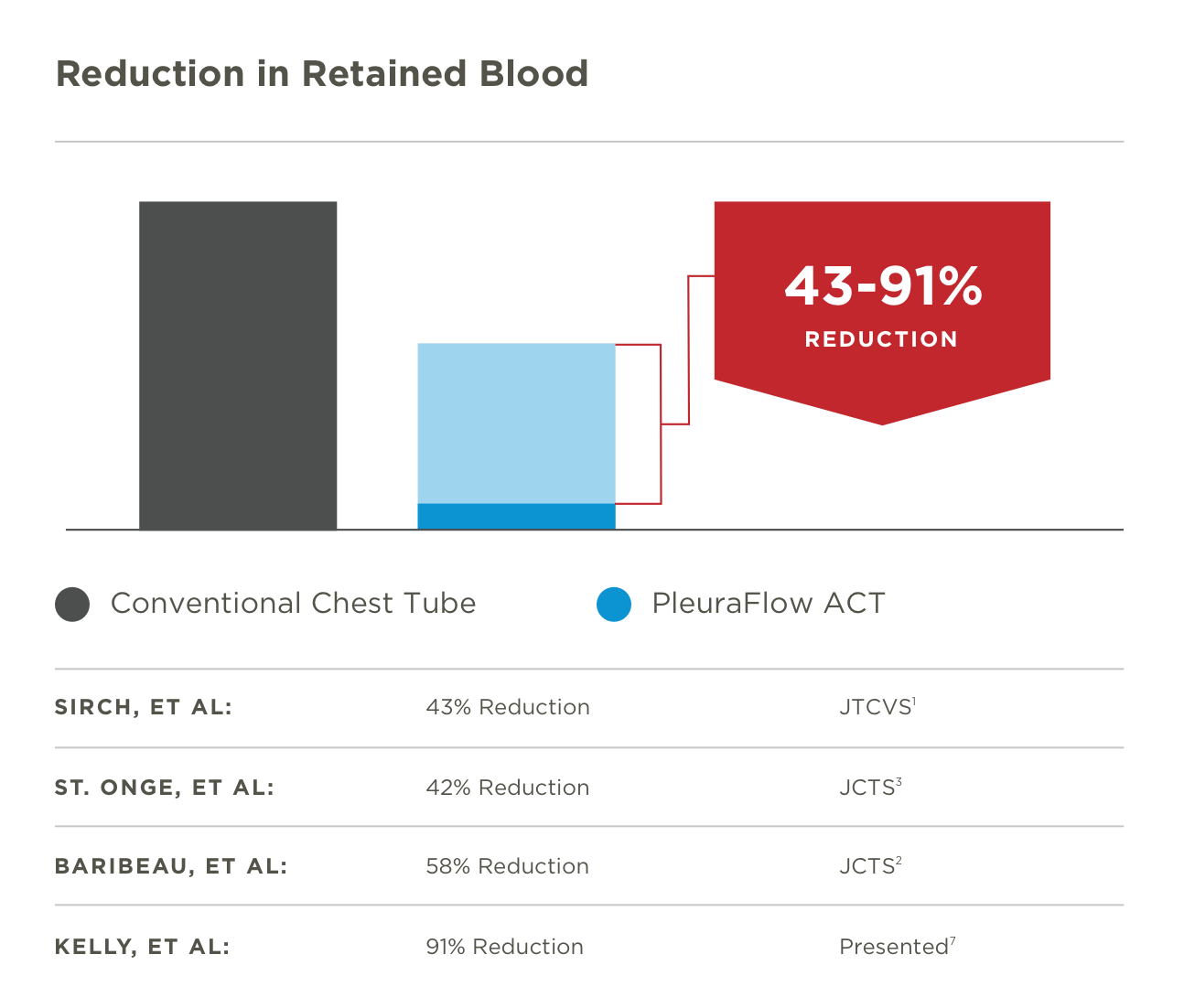 Reduction in Retained Blood

43-91%
REDUCTION

Conventional Chest Tube

PleuraFlow ACT

| | | |
|---|---|---|
| SIRCH, ET AL: | 43% Reduction | JTCVS$^1$ |
| ST. ONGE, ET AL: | 42% Reduction | JCTS$^3$ |
| BARIBEAU, ET AL: | 58% Reduction | JCTS$^2$ |
| KELLY, ET AL: | 91% Reduction | Presented$^7$ |